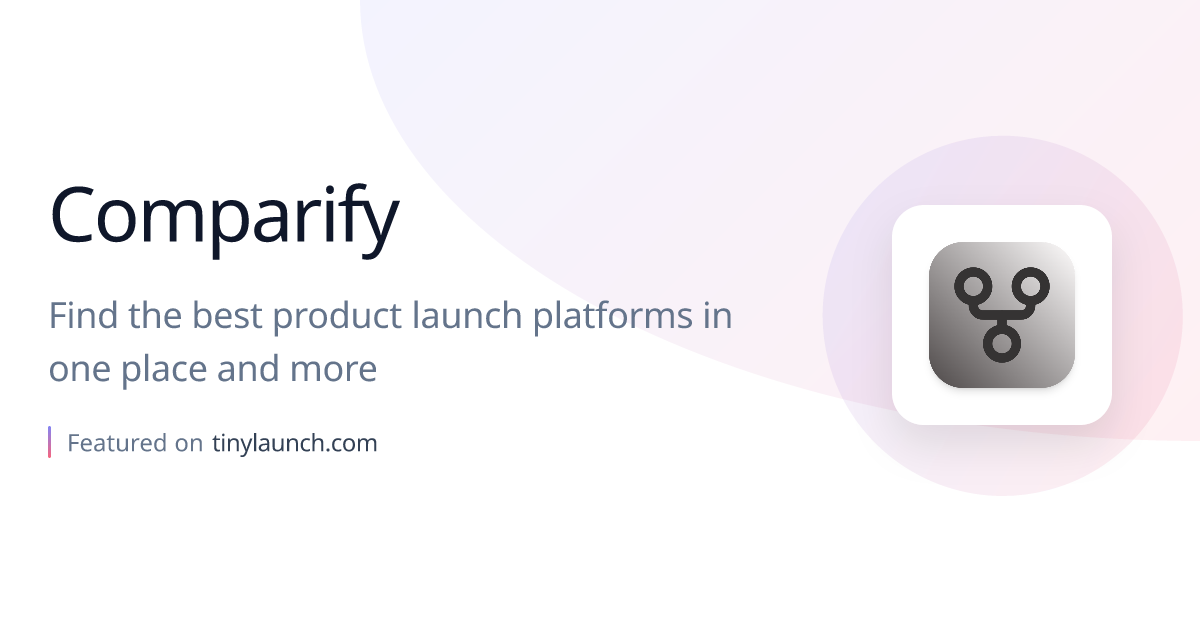 Comparify

Find the best product launch platforms in one place and more

Featured on tinylaunch.com